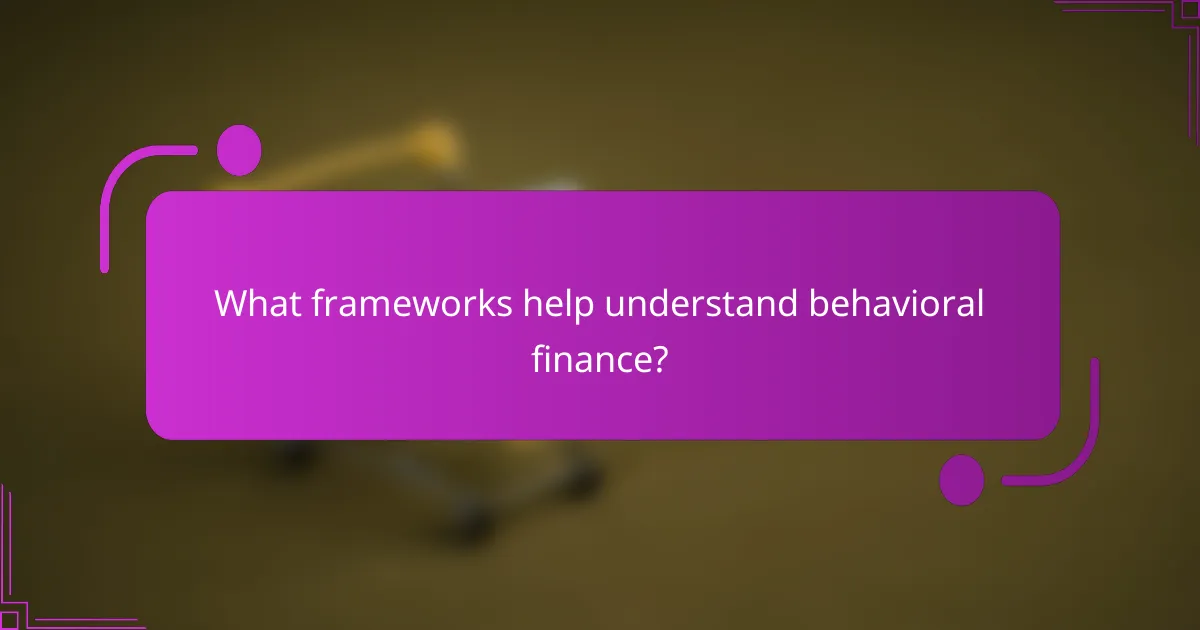 What frameworks help understand behavioral finance?